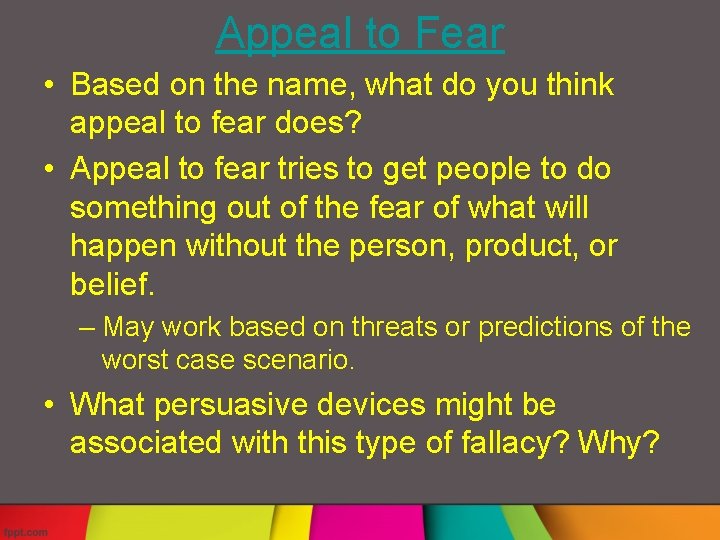 Appeal to Fear

• Based on the name, what do you think appeal to fear does?

• Appeal to fear tries to get people to do something out of the fear of what will happen without the person, product, or belief.

– May work based on threats or predictions of the worst case scenario.

• What persuasive devices might be associated with this type of fallacy? Why?

fppt.com